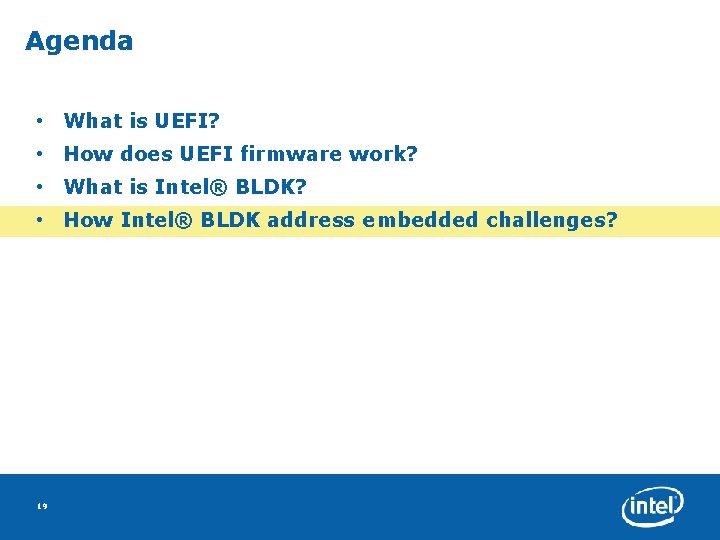 Agenda

• What is UEFI?
• How does UEFI firmware work?
• What is Intel® BLDK?
• How Intel® BLDK address embedded challenges?

19

intel